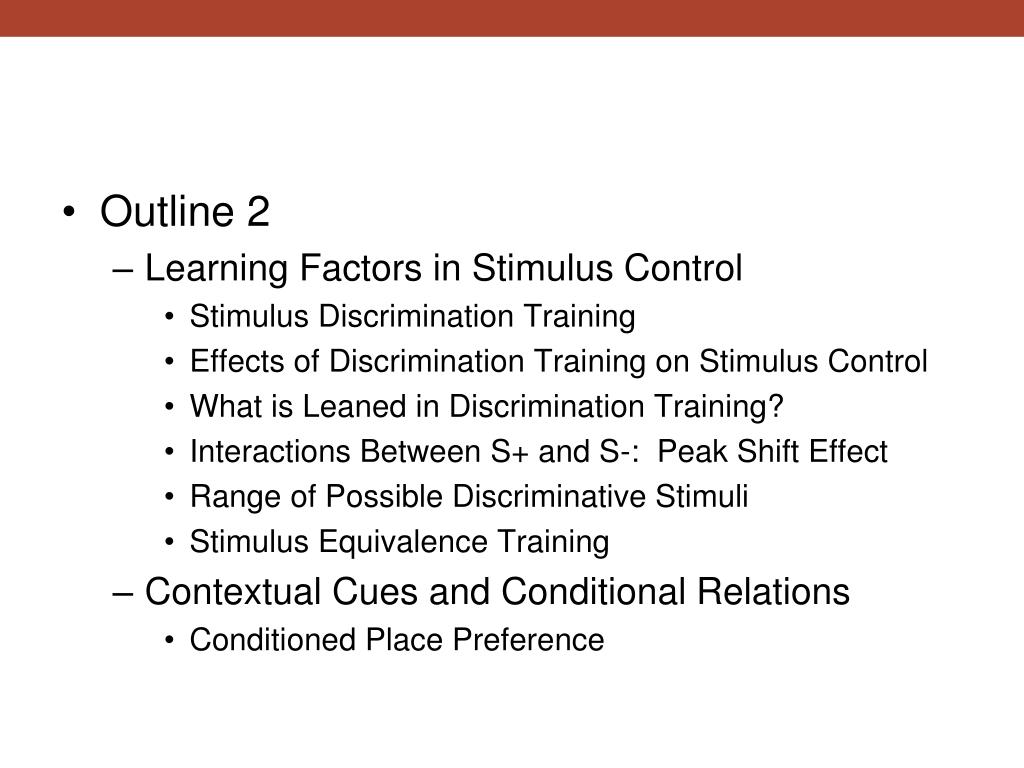 • Outline 2
– Learning Factors in Stimulus Control
• Stimulus Discrimination Training
• Effects of Discrimination Training on Stimulus Control
• What is Leaned in Discrimination Training?
• Interactions Between S+ and S-: Peak Shift Effect
• Range of Possible Discriminative Stimuli
• Stimulus Equivalence Training
– Contextual Cues and Conditional Relations
• Conditioned Place Preference